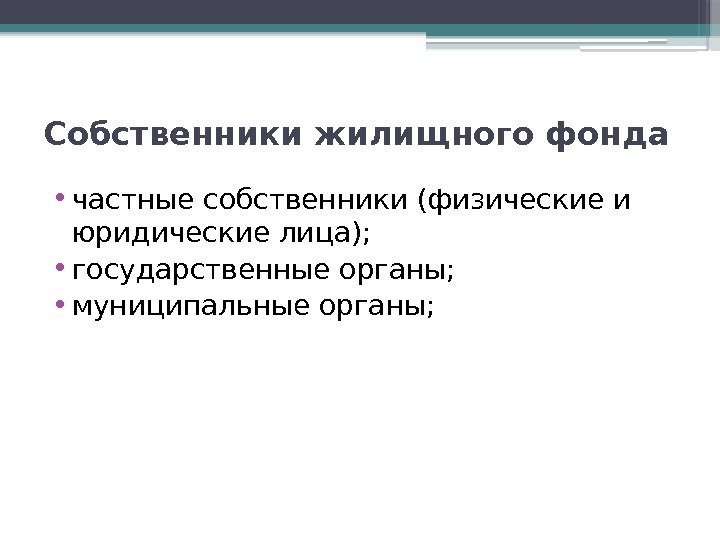 Собственники жилищного фонда

• частные собственники (физические и юридические лица);
• государственные органы;
• муниципальные органы;